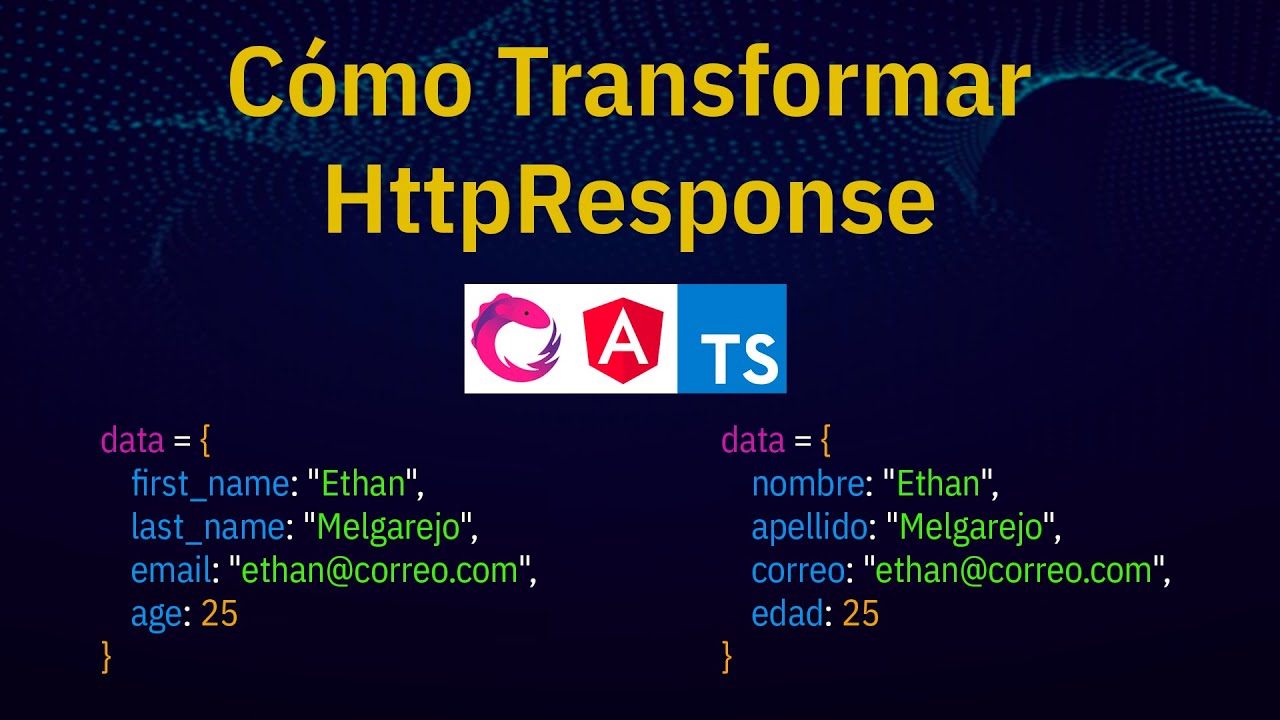 Cómo Transformar HttpResponse

TS

data = {
first_name: "Ethan",
last_name: "Melgarejo",
email: "ethan@correo.com",
age: 25
}

data = {
nombre: "Ethan",
apellido: "Melgarejo",
correo: "ethan@correo.com",
edad: 25
}